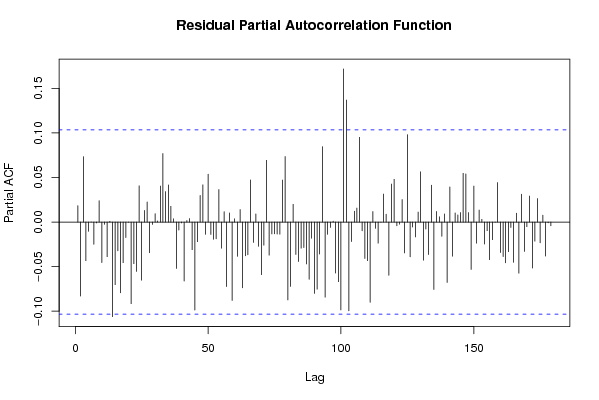 Residual Partial Autocorrelation Function

Partial ACF

0.15
0.10
0.05
0.00
−0.05
−0.10

0
50
100
150

Lag